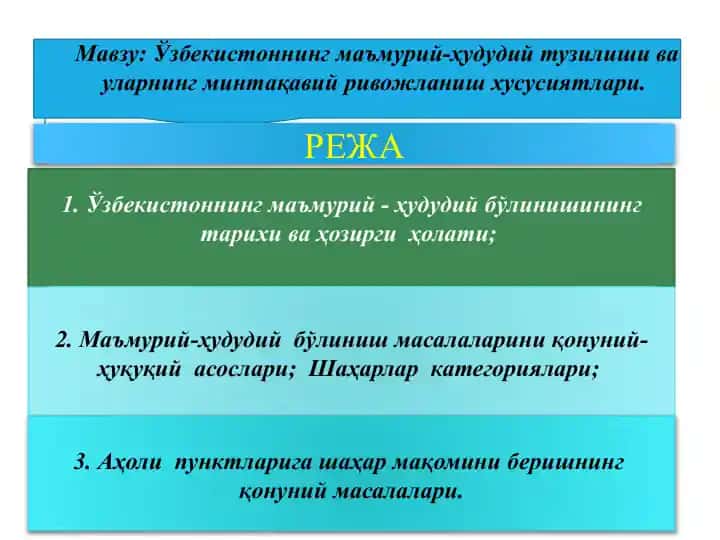 Мавзу: Ўзбекистоннинг маъмурий-ҳудудий тузилиши ва уларнинг минтақавий ривожланиш хусусиятлари.

РЕЖА

1. Ўзбекистоннинг маъмурий - ҳудудий бўлинишининг тарихи ва ҳозирги ҳолати;

2. Маъмурий-ҳудудий бўлиниш масалаларини қонуний-ҳуқуқий асослари; Шаҳарлар категориялари;

3. Аҳоли пунктларига шаҳар мақомини беришнинг қонуний масалалари.